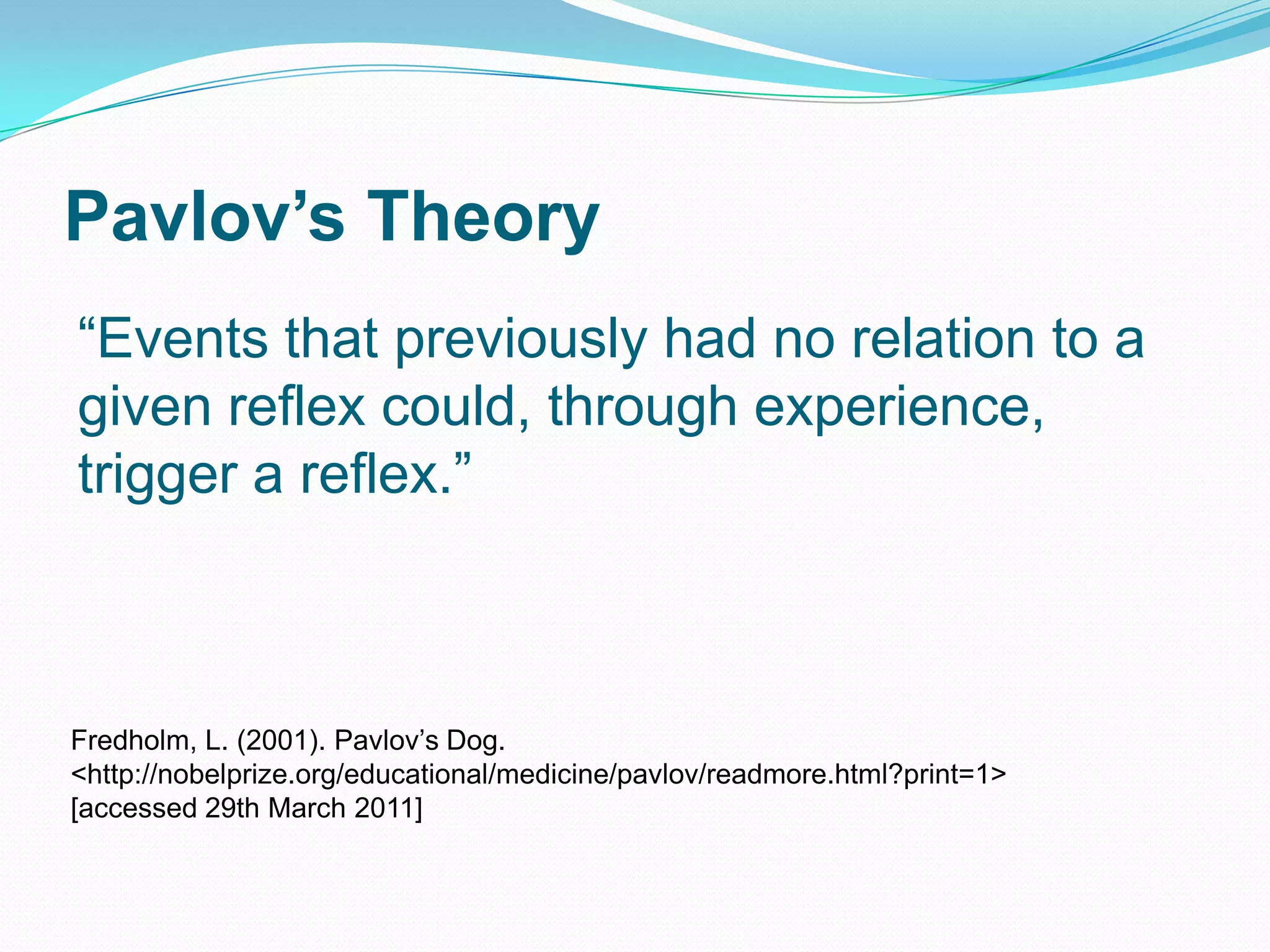 Pavlov’s Theory

“Events that previously had no relation to a given reflex could, through experience, trigger a reflex.”

Fredholm, L. (2001). Pavlov’s Dog. <http://nobelprize.org/educational/medicine/pavlov/readmore.html?print=1> [accessed 29th March 2011]